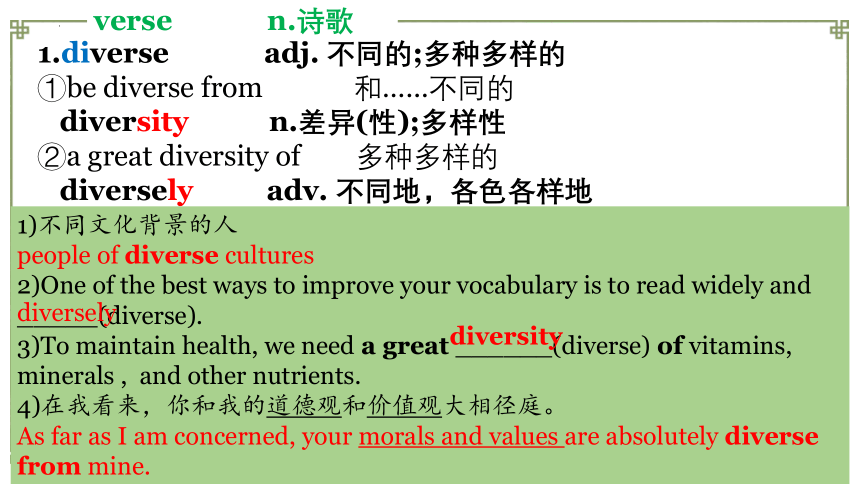 verse n.诗歌

1.diverse adj. 不同的;多种多样的

①be diverse from 和……不同的

diversity n.差异(性);多样性

②a great diversity of 多种多样的

diversely adv. 不同地，各色各样地

1)不同文化背景的人

people of diverse cultures

2)One of the best ways to improve your vocabulary is to read widely and diversely(diverse).

3)To maintain health, we need a great diversity(diverse) of vitamins, minerals , and other nutrients.

4)在我看来，你和我的道德观和价值观大相径庭。

As far as I am concerned, your morals and values are absolutely diverse from mine.